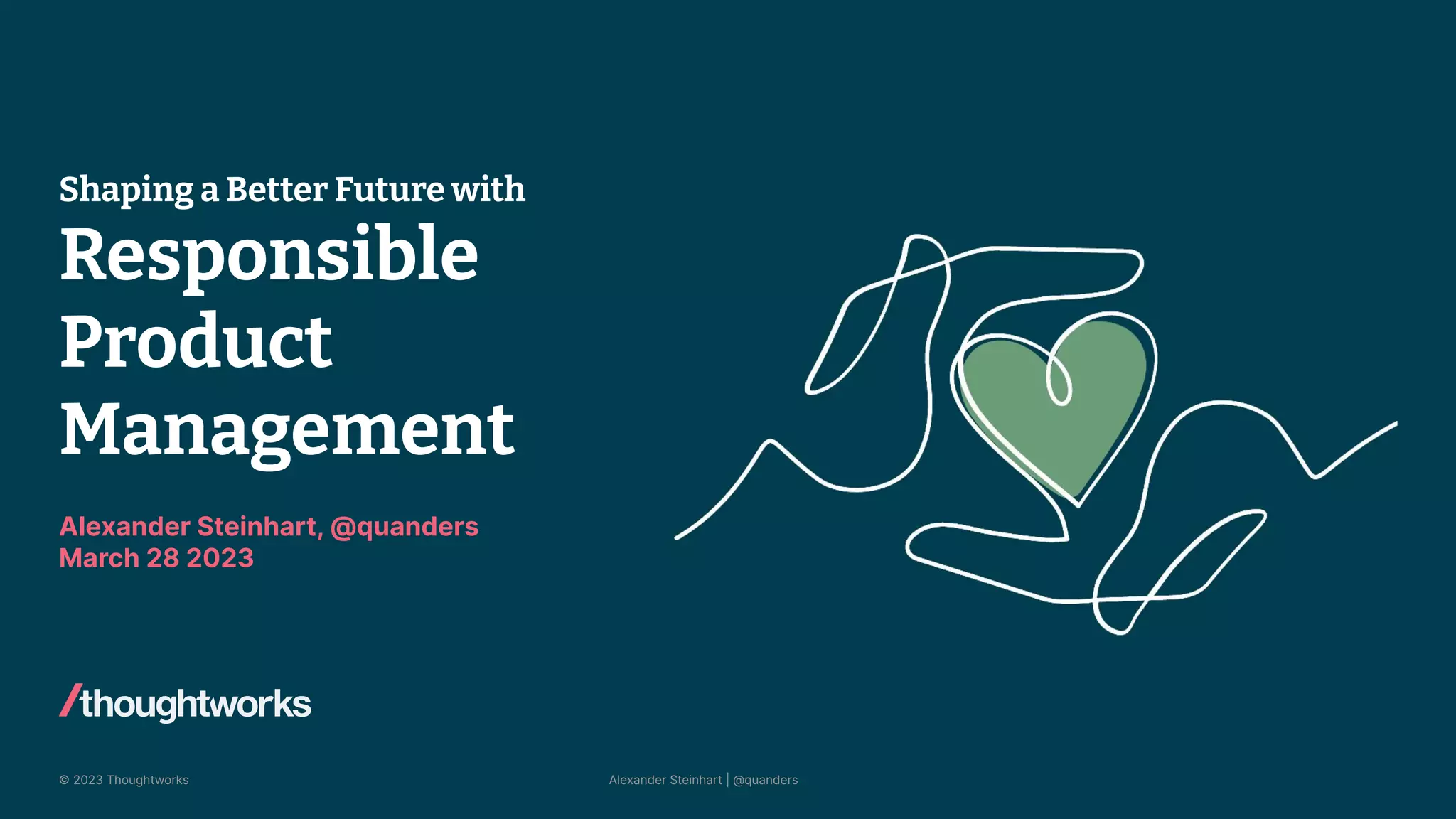 Shaping a Better Future with
Responsible Product Management

Alexander Steinhart, @quanders
March 28 2023

/thoughtworks

© 2023 Thoughtworks

Alexander Steinhart | @quanders